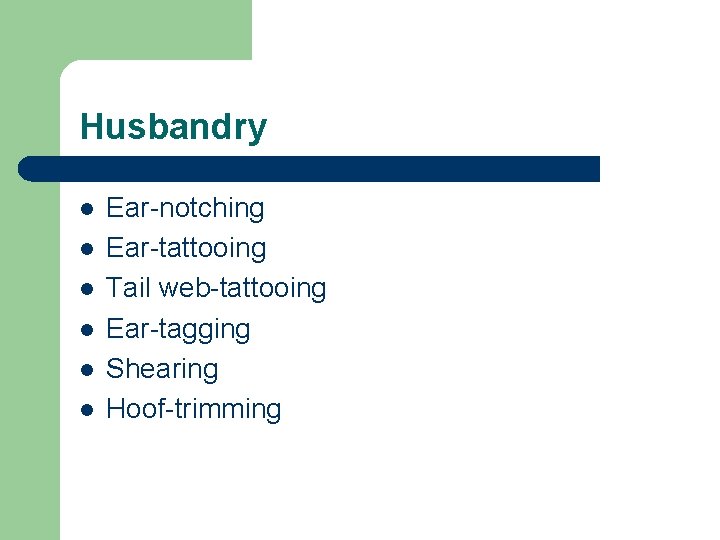 Husbandry

- Ear-notching
- Ear-tattooing
- Tail web-tattooing
- Ear-tagging
- Shearing
- Hoof-trimming